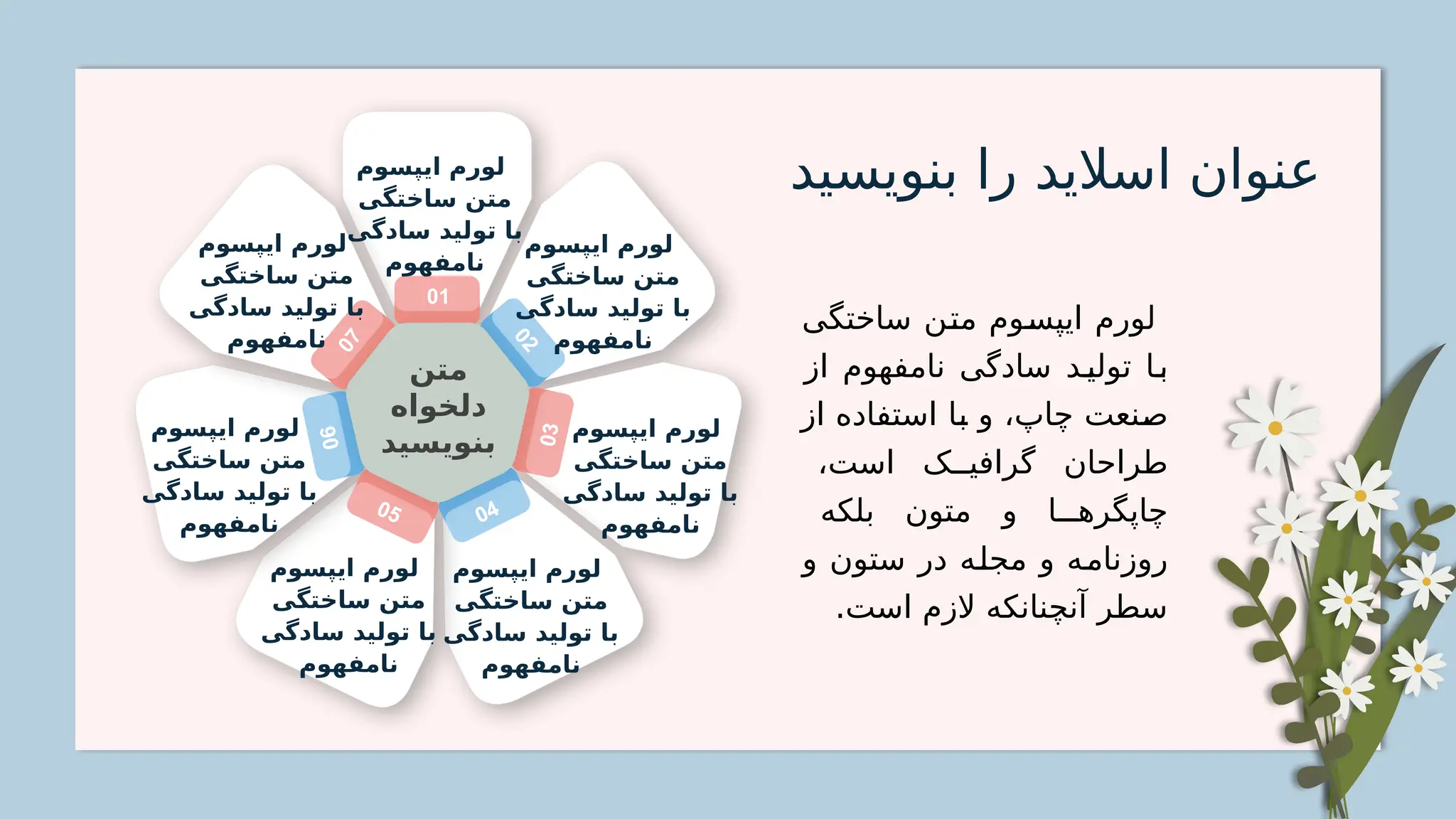 عنوان اسلاید را بنویسید

لورم ایپسوم متن ساختگی با تولید سادگی نامفهوم از صنعت چاپ، و با استفاده از طراحان گرافیک است، چاپگرها و متون بلکه روزنامه و مجله در ستون و سطر آنچنانکه لازم است.

متن دلخواه بنویسید

01
لورم ایپسوم متن ساختگی با تولید سادگی نامفهوم

02
لورم ایپسوم متن ساختگی با تولید سادگی نامفهوم

03
لورم ایپسوم متن ساختگی با تولید سادگی نامفهوم

04
لورم ایپسوم متن ساختگی با تولید سادگی نامفهوم

05
لورم ایپسوم متن ساختگی با تولید سادگی نامفهوم

06
لورم ایپسوم متن ساختگی با تولید سادگی نامفهوم

07
لورم ایپسوم متن ساختگی با تولید سادگی نامفهوم